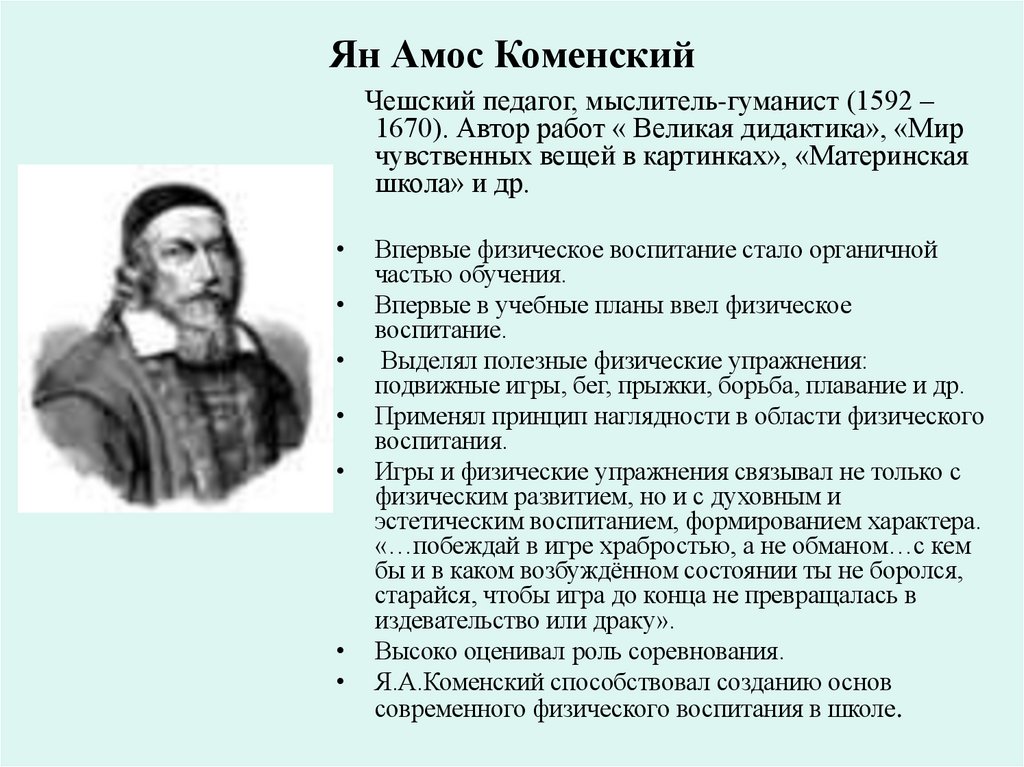 Ян Амос Коменский

Чешский педагог, мыслитель-гуманист (1592 – 1670). Автор работ « Великая дидактика», «Мир чувственных вещей в картинках», «Материнская школа» и др.

• Впервые физическое воспитание стало органичной частью обучения.
• Впервые в учебные планы ввел физическое воспитание.
• Выделял полезные физические упражнения: подвижные игры, бег, прыжки, борьба, плавание и др.
• Применял принцип наглядности в области физического воспитания.
• Игры и физические упражнения связывал не только с физическим развитием, но и с духовным и эстетическим воспитанием, формированием характера. «…побеждай в игре храбростью, а не обманом…с кем бы и в каком возбуждённом состоянии ты не боролся, старайся, чтобы игра до конца не превращалась в издевательство или драку».
• Высоко оценивал роль соревнования.
• Я.А.Коменский способствовал созданию основ современного физического воспитания в школе.